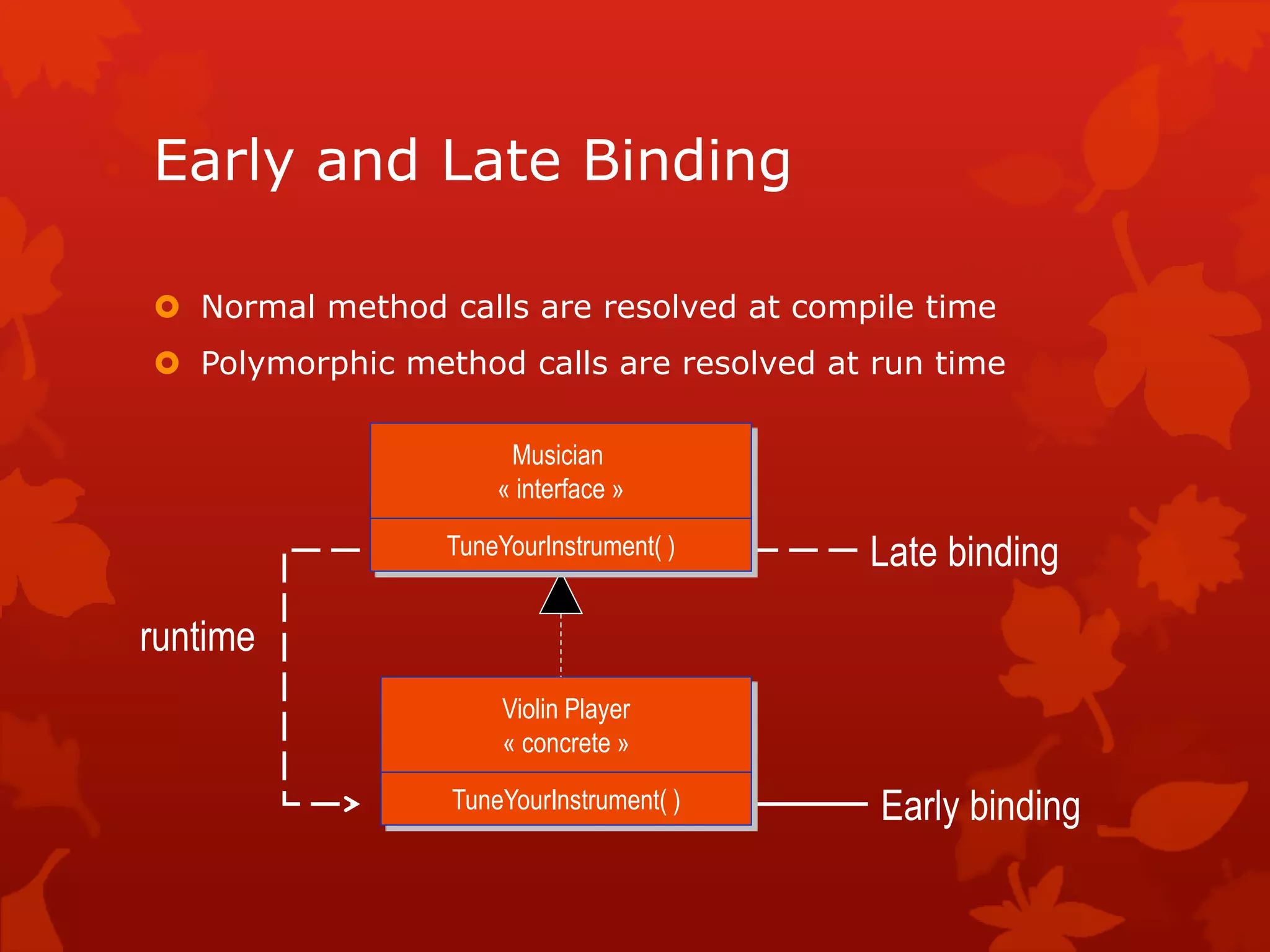 Early and Late Binding

Normal method calls are resolved at compile time

Polymorphic method calls are resolved at run time

Musician
« interface »

TuneYourInstrument( )

Late binding

runtime

Violin Player
« concrete »

TuneYourInstrument( )

Early binding